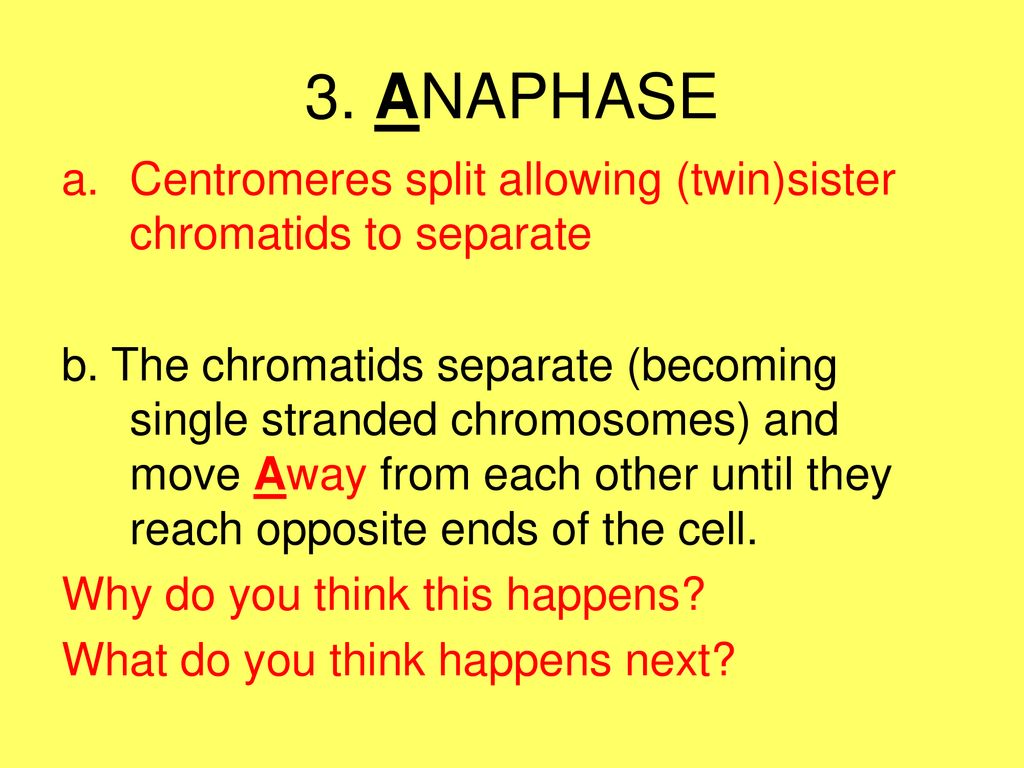 3. ANAPHASE

a. Centromeres split allowing (twin)sister chromatids to separate

b. The chromatids separate (becoming single stranded chromosomes) and move Away from each other until they reach opposite ends of the cell.

Why do you think this happens?

What do you think happens next?